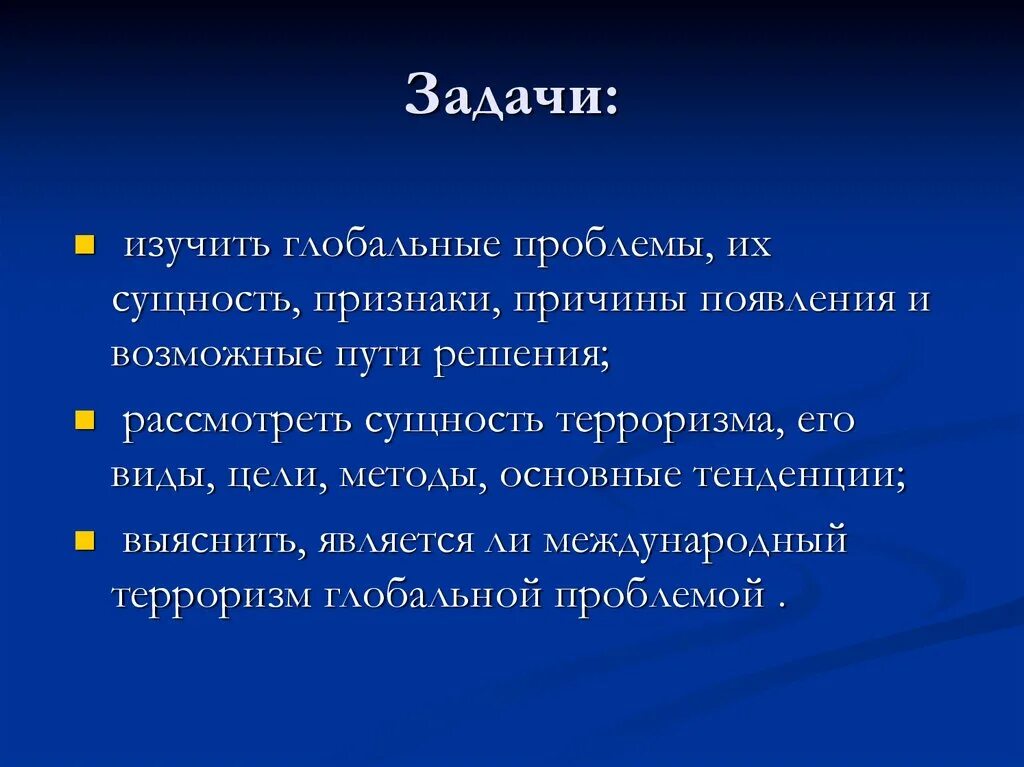 Задачи:

- изучить глобальные проблемы, их сущность, признаки, причины появления и возможные пути решения;
- рассмотреть сущность терроризма, его виды, цели, методы, основные тенденции;
- выяснить, является ли международный терроризм глобальной проблемой .